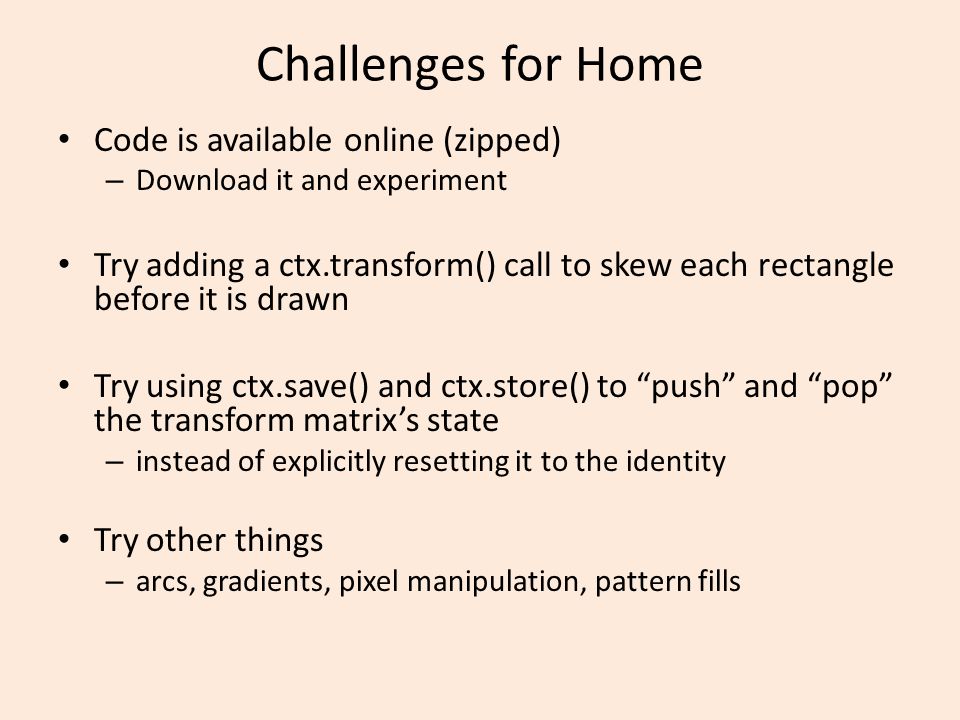 Challenges for Home

• Code is available online (zipped)
– Download it and experiment

• Try adding a ctx.transform() call to skew each rectangle before it is drawn

• Try using ctx.save() and ctx.store() to “push” and “pop” the transform matrix’s state
– instead of explicitly resetting it to the identity

• Try other things
– arcs, gradients, pixel manipulation, pattern fills